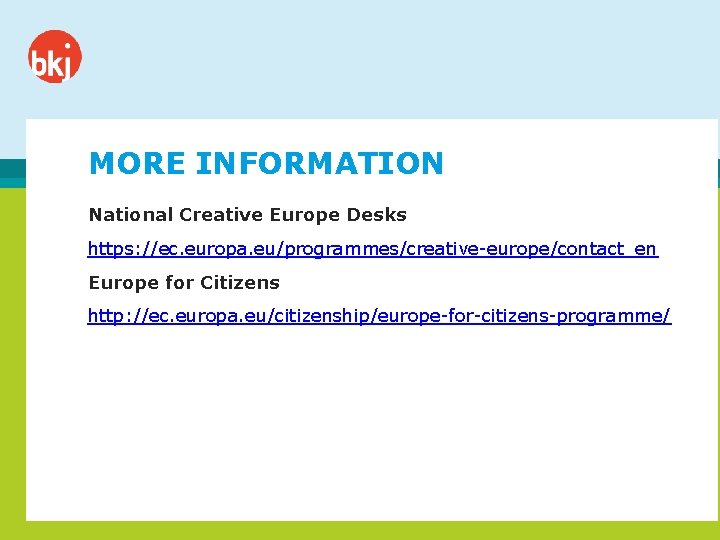 bkj

MORE INFORMATION

National Creative Europe Desks

https://ec.europa.eu/programmes/creative-europe/contact_en

Europe for Citizens

http://ec.europa.eu/citizenship/europe-for-citizens-programme/